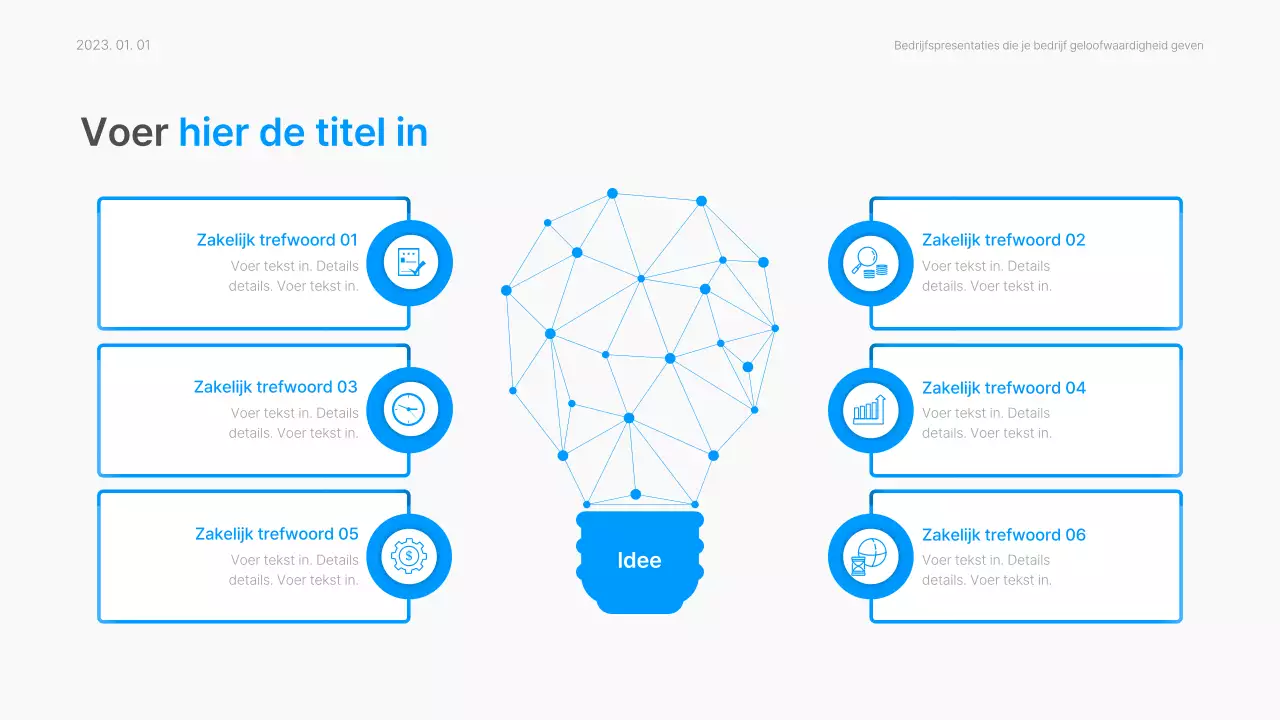 2023. 01. 01

Bedrijfspresentaties die je bedrijf geloofwaardigheid geven

Voer hier de titel in

Zakelijk trefwoord 01
Voer tekst in. Details details. Voer tekst in.

Zakelijk trefwoord 03
Voer tekst in. Details details. Voer tekst in.

Zakelijk trefwoord 05
Voer tekst in. Details details. Voer tekst in.

Idee

Zakelijk trefwoord 02
Voer tekst in. Details details. Voer tekst in.

Zakelijk trefwoord 04
Voer tekst in. Details details. Voer tekst in.

Zakelijk trefwoord 06
Voer tekst in. Details details. Voer tekst in.